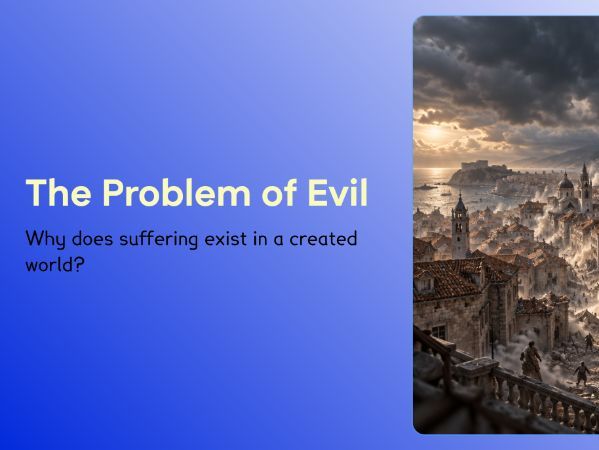 The Problem of Evil

Why does suffering exist in a created world?